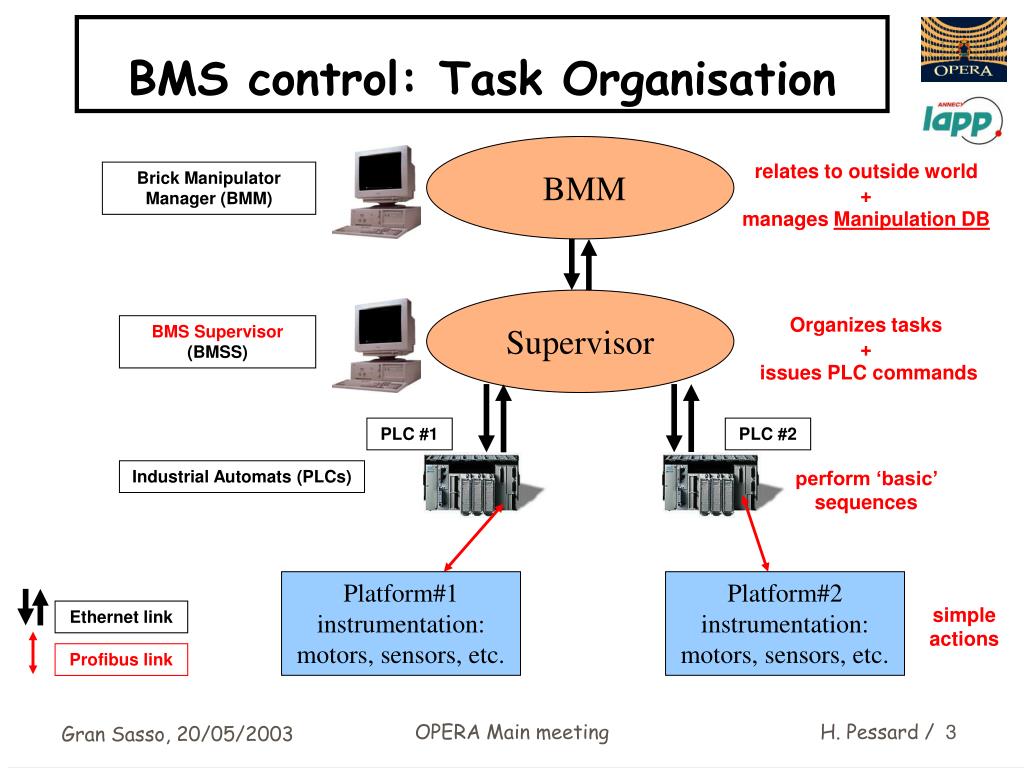 BMS control: Task Organisation

OPERA

ANNECY lapp

Brick Manipulator Manager (BMM)

BMM

relates to outside world
+
manages Manipulation DB

BMS Supervisor (BMSS)

Supervisor

Organizes tasks
+
issues PLC commands

PLC #1

PLC #2

Industrial Automats (PLCs)

perform 'basic' sequences

Platform#1 instrumentation: motors, sensors, etc.

Platform#2 instrumentation: motors, sensors, etc.

simple actions

Ethernet link

Profibus link

Gran Sasso, 20/05/2003

OPERA Main meeting

H. Pessard / 3